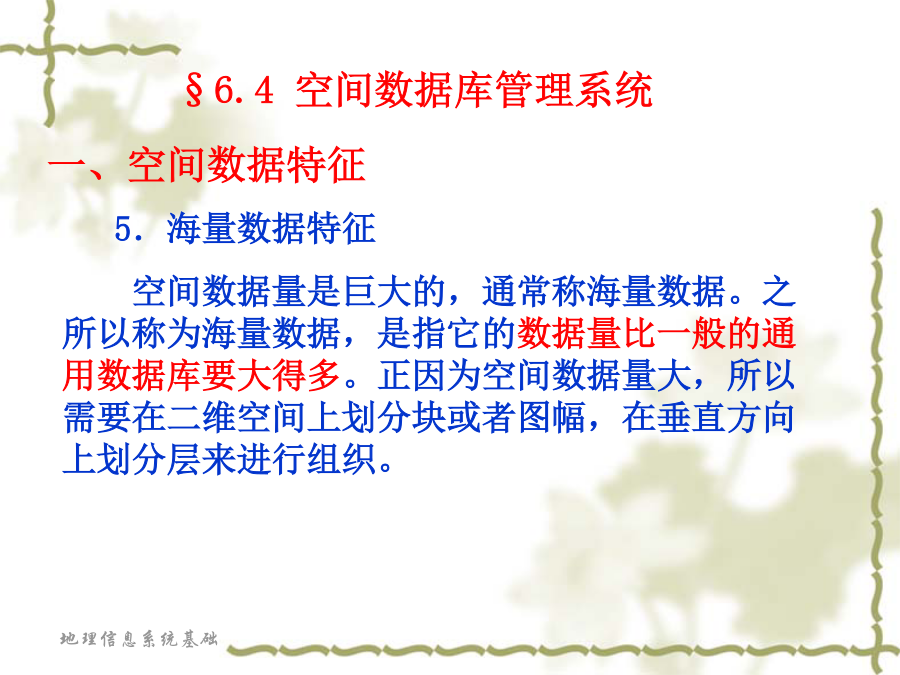 §6.4 空间数据库管理系统

一、空间数据特征

5. 海量数据特征

空间数据量是巨大的，通常称海量数据。之所以称为海量数据，是指它的数据量比一般的通用数据库要大得多。正因为空间数据量大，所以需要在二维空间上划分块或者图幅，在垂直方向上划分层来进行组织。

地理信息系统基础